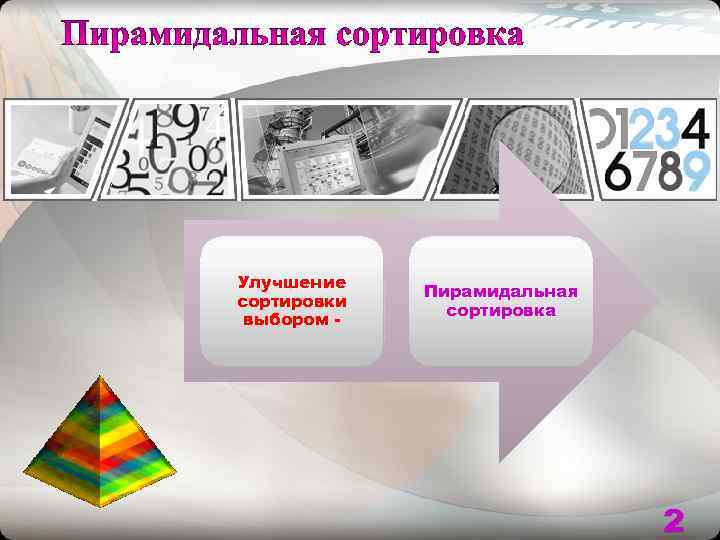 Пирамидальная сортировка

01234
6789

Улучшение сортировки выбором -

Пирамидальная сортировка

2